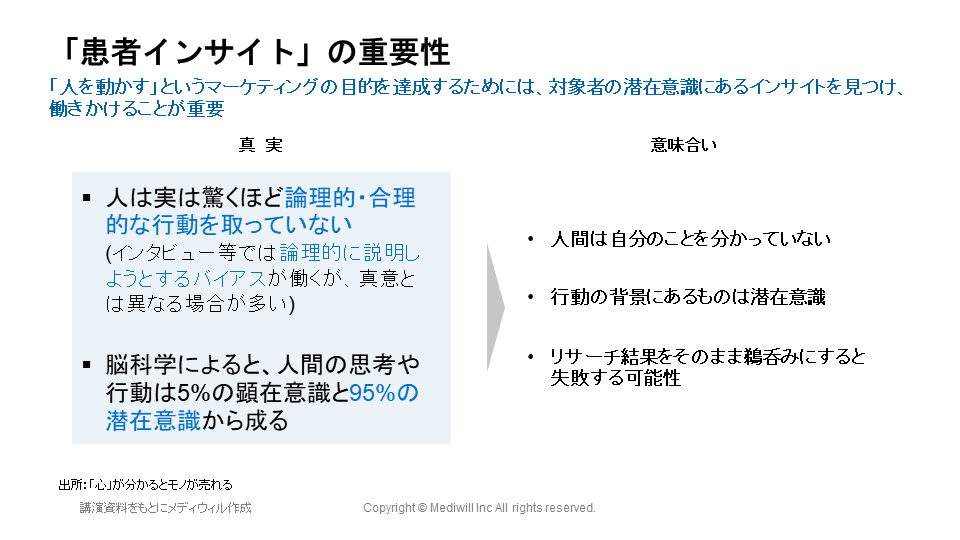 「患者インサイト」の重要性

「人を動かす」というマーケティングの目的を達成するためには、対象者の潜在意識にあるインサイトを見つけ、働きかけることが重要

真 実

▪ 人は実は驚くほど論理的・合理的な行動を取っていない
(インタビュー等では論理的に説明しようとするバイアスが働くが、真意とは異なる場合が多い)

▪ 脳科学によると、人間の思考や行動は5%の顕在意識と95%の潜在意識から成る

意味合い

• 人間は自分のことを分かっていない

• 行動の背景にあるものは潜在意識

• リサーチ結果をそのまま鵜呑みにすると失敗する可能性

出所:「心」が分かるとモノが売れる
講演資料をもとにメディウィル作成

Copyright © Mediwill Inc All rights reserved.